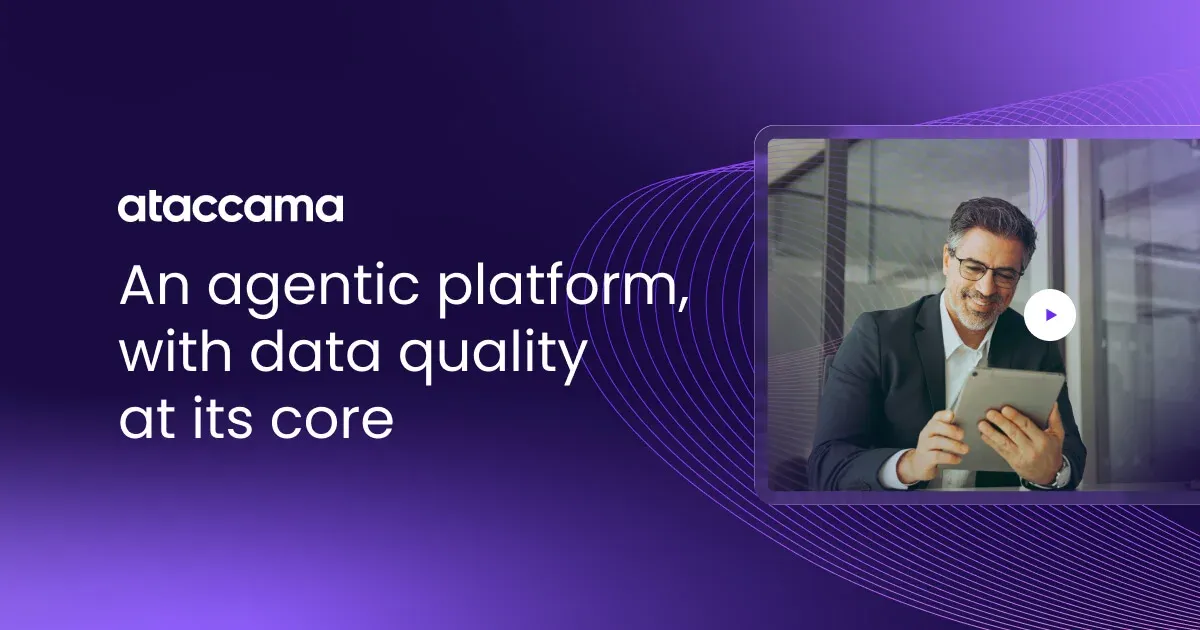 ataccama

An agentic platform, with data quality at its core